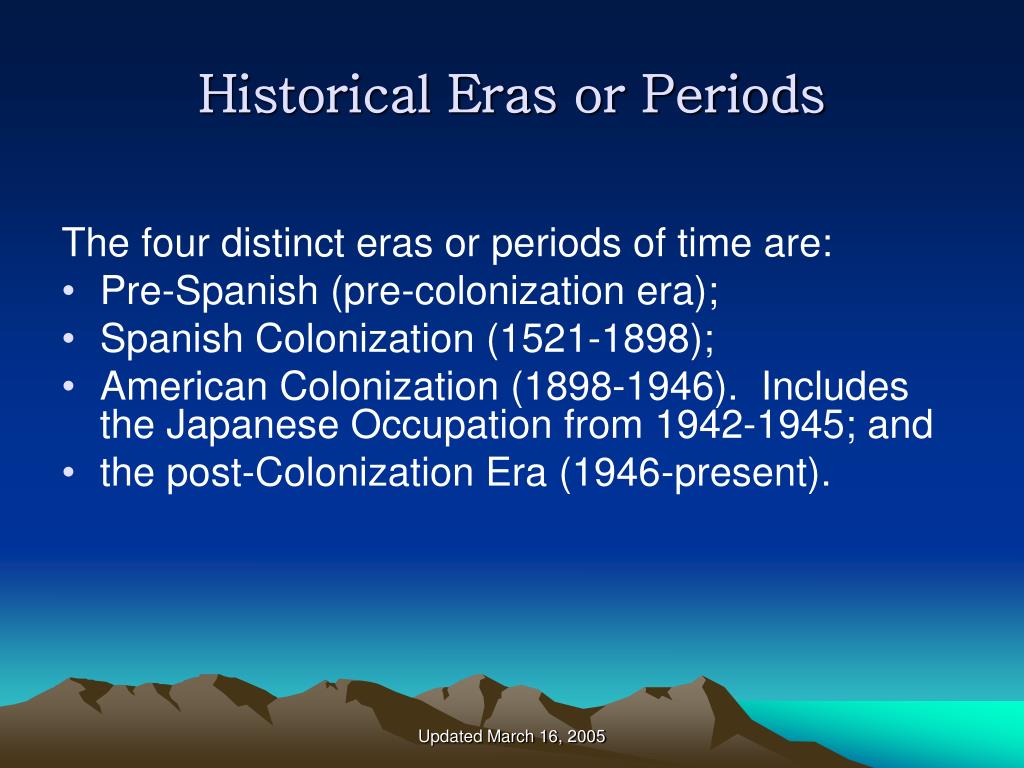 Historical Eras or Periods

The four distinct eras or periods of time are:
• Pre-Spanish (pre-colonization era);
• Spanish Colonization (1521-1898);
• American Colonization (1898-1946). Includes the Japanese Occupation from 1942-1945; and
• the post-Colonization Era (1946-present).

Updated March 16, 2005